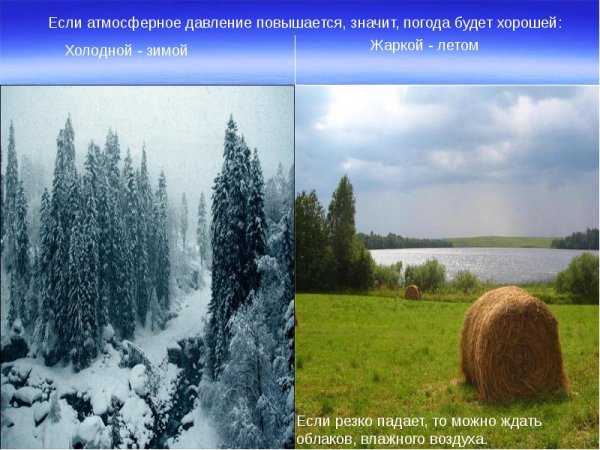 Если атмосферное давление повышается, значит, погода будет хорошей:

Холодной - зимой

Жаркой - летом

Если резко падает, то можно ждать облаков, влажного воздуха.